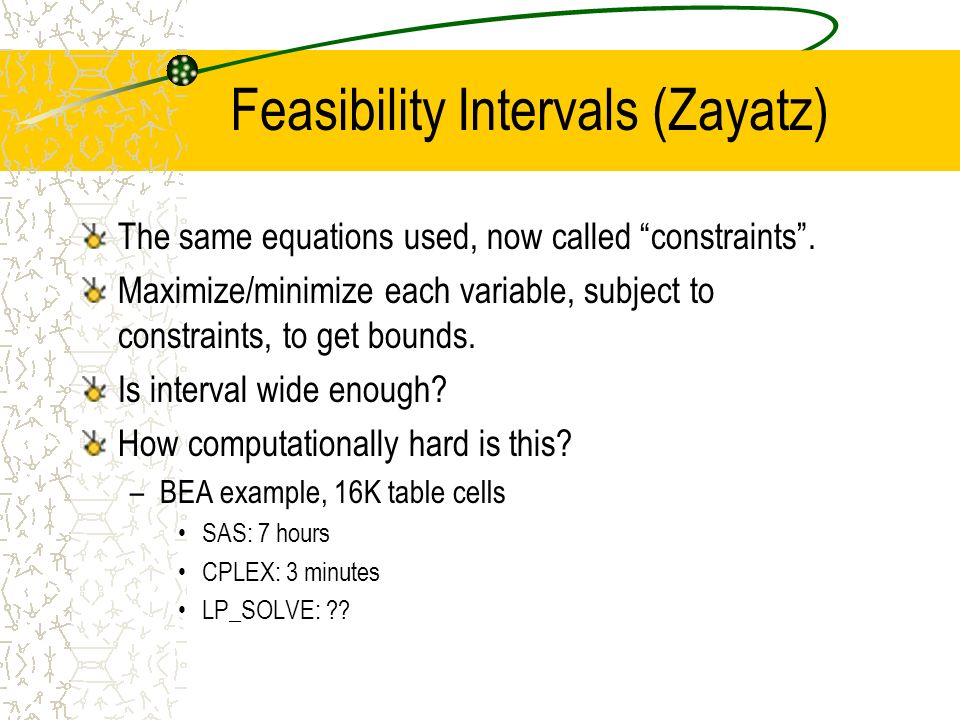 Feasibility Intervals (Zayatz)

The same equations used, now called “constraints”.

Maximize/minimize each variable, subject to constraints, to get bounds.

Is interval wide enough?

How computationally hard is this?

– BEA example, 16K table cells

• SAS: 7 hours

• CPLEX: 3 minutes

• LP_SOLVE: ??